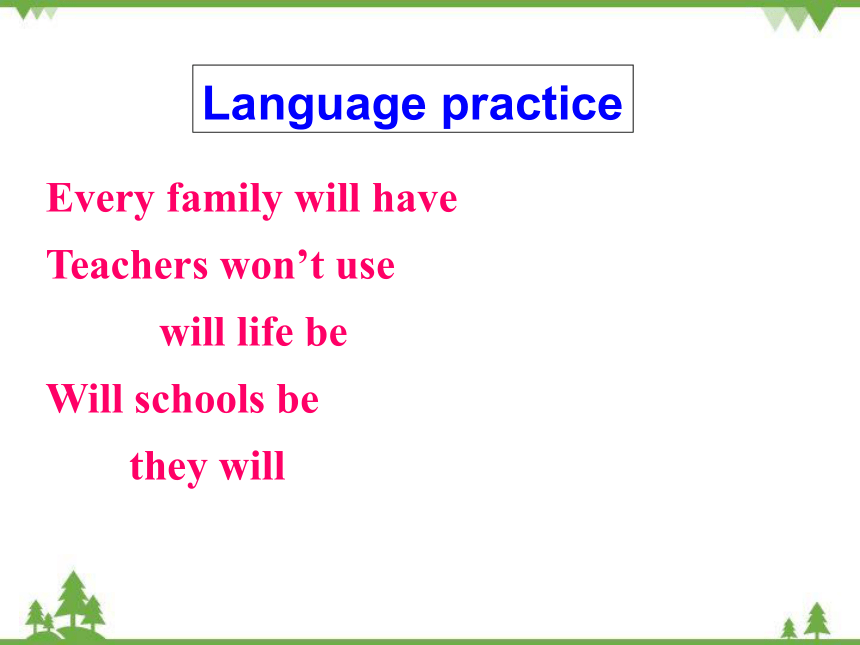 Language practice

Every family will have

Teachers won’t use

will life be

Will schools be

they will